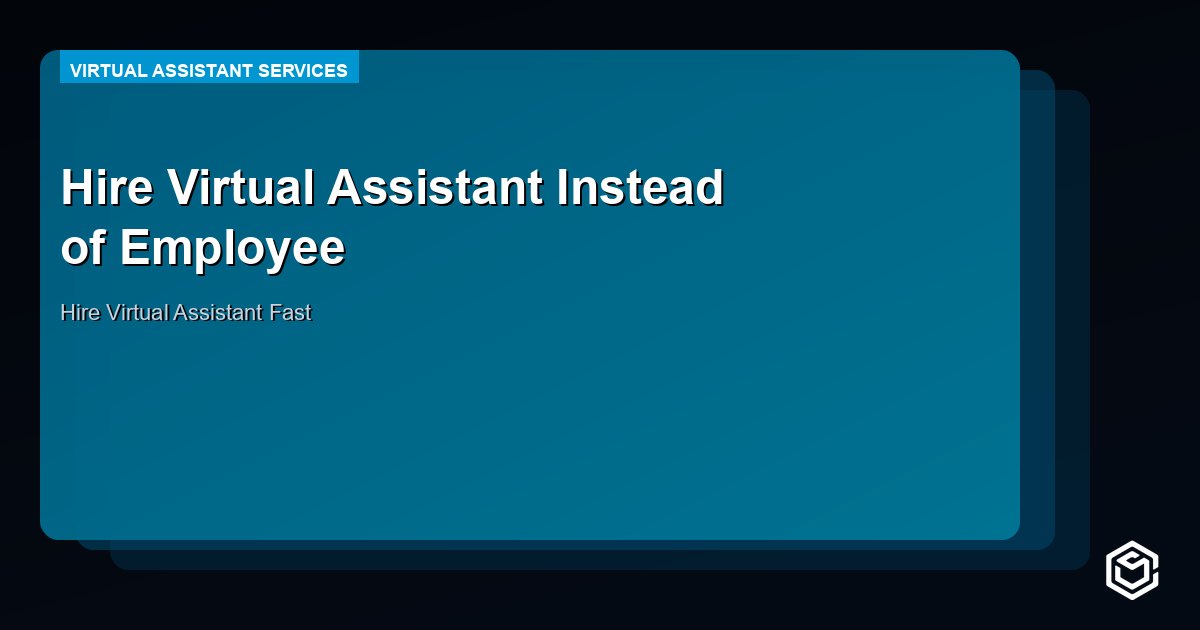 VIRTUAL ASSISTANT SERVICES

Hire Virtual Assistant Instead of Employee

Hire Virtual Assistant Fast